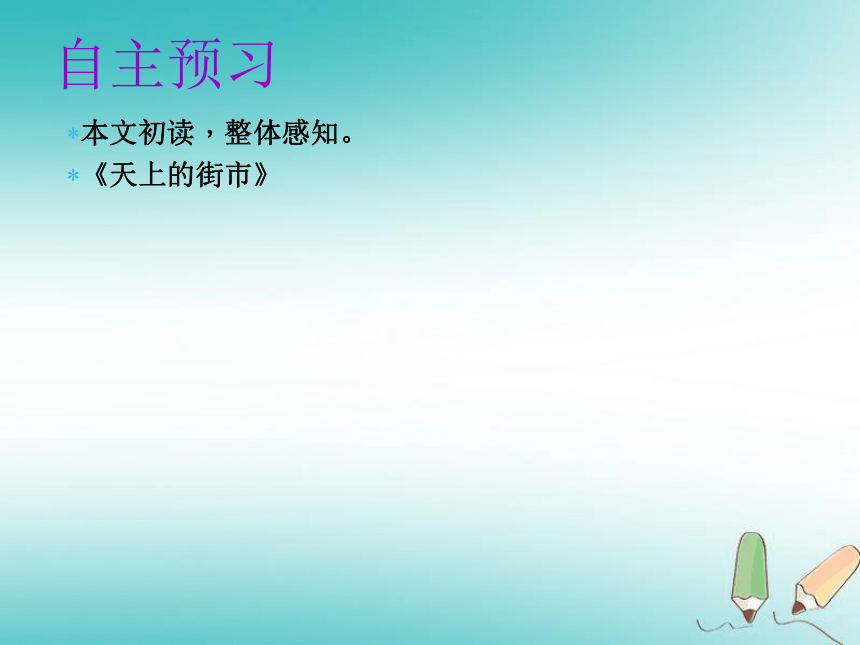 自主预习

* 本文初读，整体感知。
* 《天上的街市》